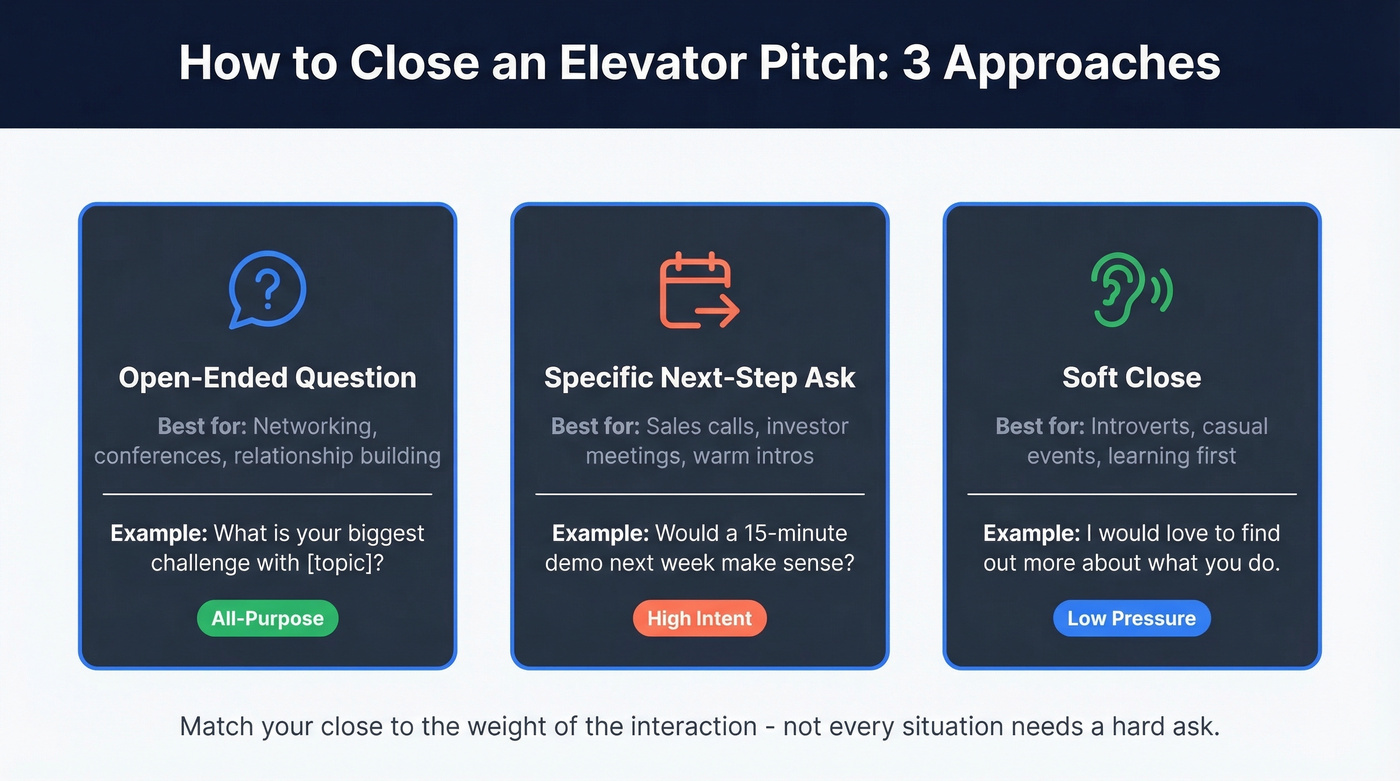 How to Close an Elevator Pitch: 3 Approaches

Open-Ended Question

Best for: Networking, conferences, relationship building

Example: What is your biggest challenge with [topic]?

All-Purpose

Specific Next-Step Ask

Best for: Sales calls, investor meetings, warm intros

Example: Would a 15-minute demo next week make sense?

High Intent

Soft Close

Best for: Introverts, casual events, learning first

Example: I would love to find out more about what you do.

Low Pressure

Match your close to the weight of the interaction - not every situation needs a hard ask.